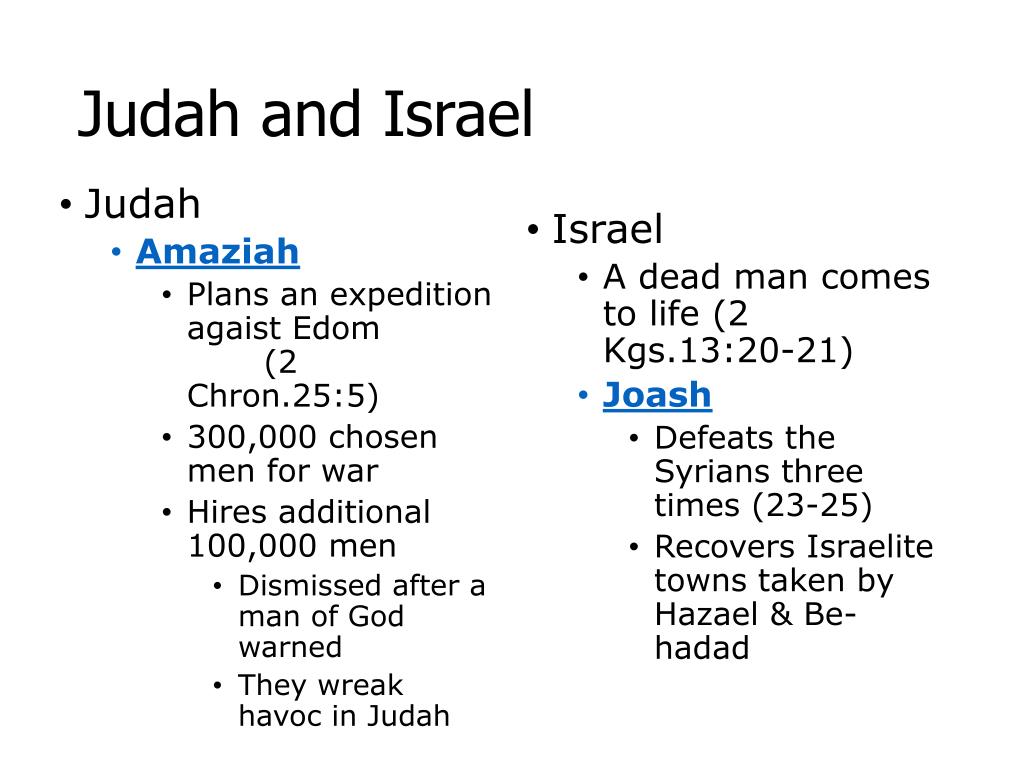 Judah and Israel

• Judah
  • Amaziah
    • Plans an expedition agaist Edom (2 Chron.25:5)
    • 300,000 chosen men for war
    • Hires additional 100,000 men
      • Dismissed after a man of God warned
      • They wreak havoc in Judah

• Israel
  • A dead man comes to life (2 Kgs.13:20-21)
  • Joash
    • Defeats the Syrians three times (23-25)
    • Recovers Israelite towns taken by Hazael & Be-hadad